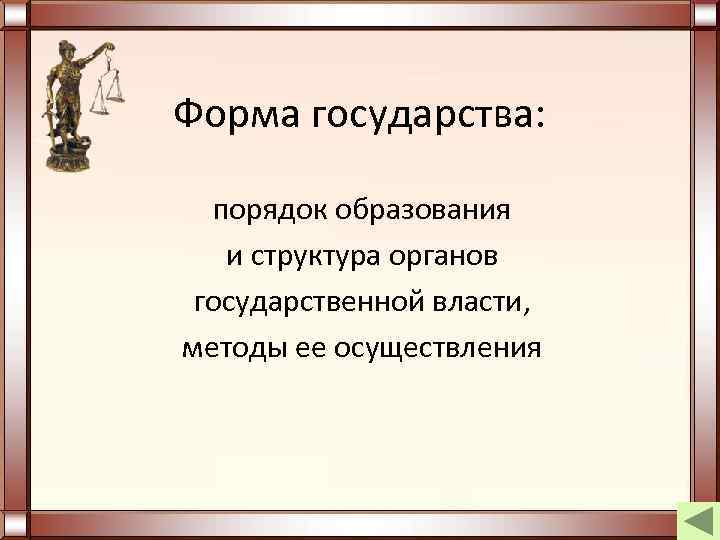 Форма государства:

порядок образования
и структура органов
государственной власти,
методы ее осуществления